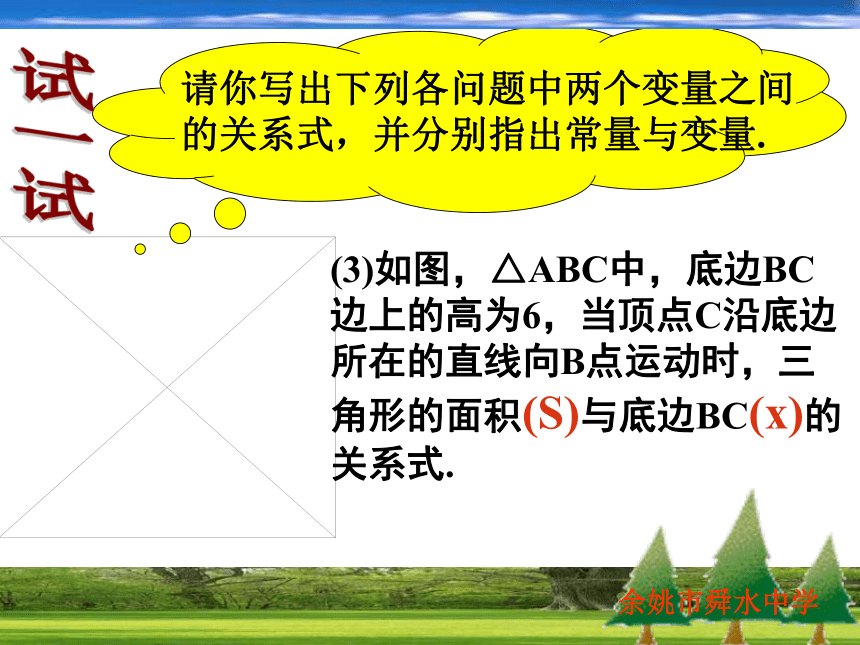 试一试

请你写出下列各问题中两个变量之间的关系式，并分别指出常量与变量.

(3)如图，△ABC中，底边BC边上的高为6，当顶点C沿底边所在的直线向B点运动时，三角形的面积(S)与底边BC(x)的关系式.

余姚市舜水中学